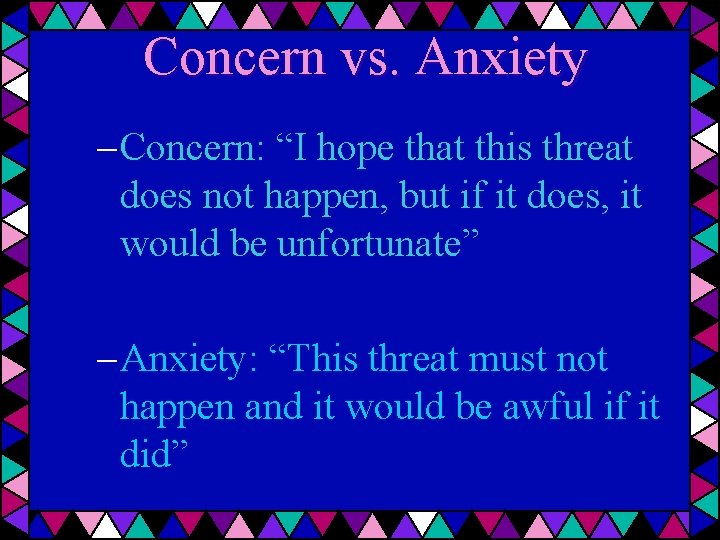 Concern vs. Anxiety

–Concern: “I hope that this threat does not happen, but if it does, it would be unfortunate”

–Anxiety: “This threat must not happen and it would be awful if it did”